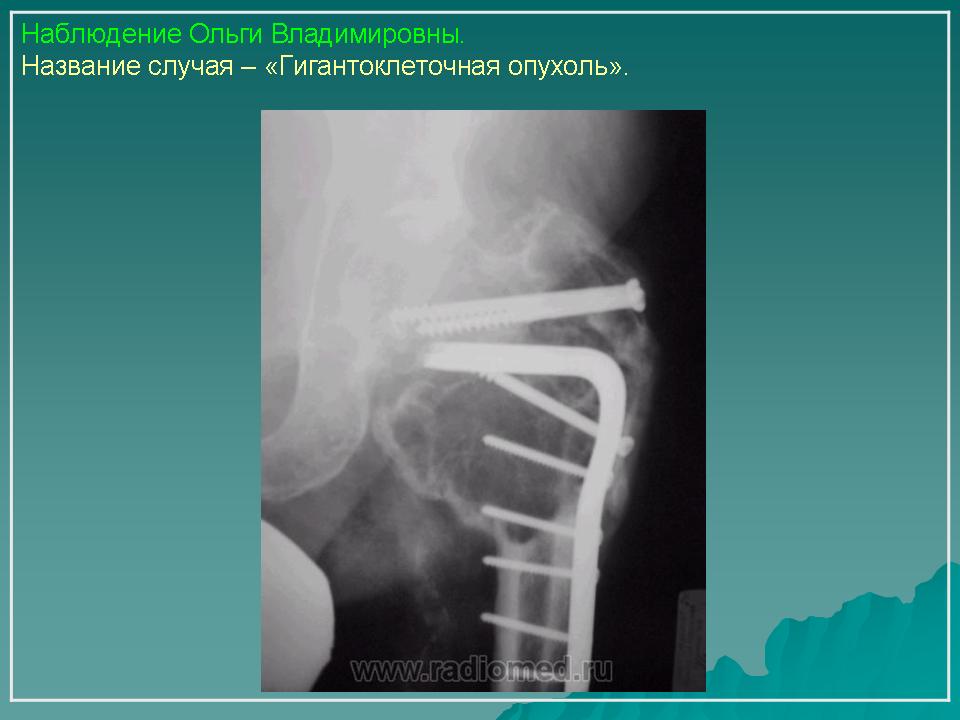 Наблюдение Ольги Владимировны.
Название случая – «Гигантоклеточная опухоль».

www.radiomed.ru